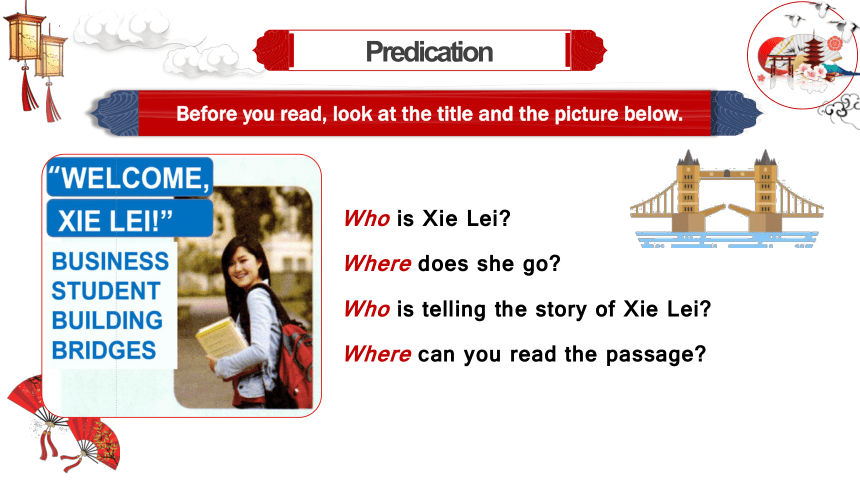 Predication

Before you read, look at the title and the picture below.

"WELCOME, XIE LEI!"

BUSINESS STUDENT BUILDING BRIDGES

Who is Xie Lei?

Where does she go?

Who is telling the story of Xie Lei?

Where can you read the passage?